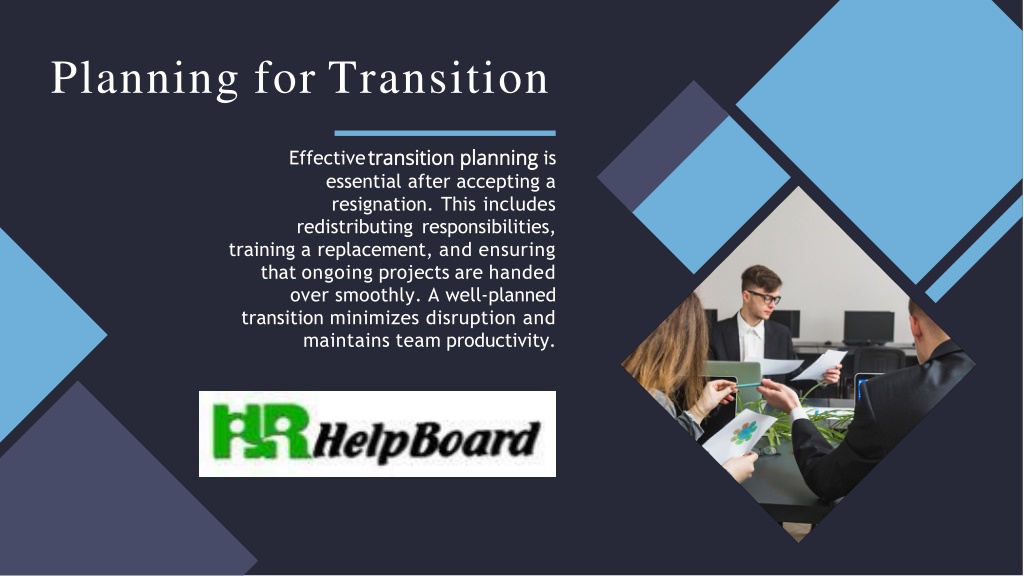 Planning for Transition

Effective transition planning is essential after accepting a resignation. This includes redistributing responsibilities, training a replacement, and ensuring that ongoing projects are handed over smoothly. A well-planned transition minimizes disruption and maintains team productivity.

HR HelpBoard